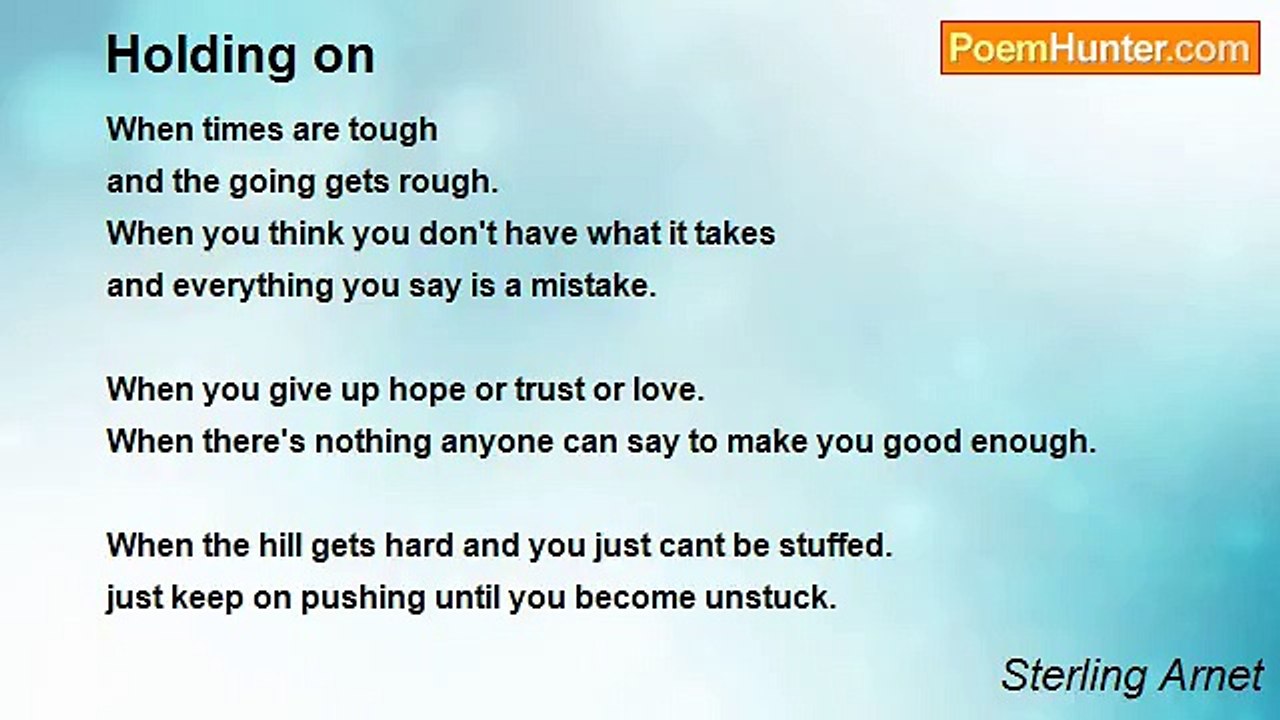 Holding on

PoemHunter.com

When times are tough
and the going gets rough.
When you think you don't have what it takes
and everything you say is a mistake.

When you give up hope or trust or love.
When there's nothing anyone can say to make you good enough.

When the hill gets hard and you just cant be stuffed.
just keep on pushing until you become unstuck.

Sterling Arnet